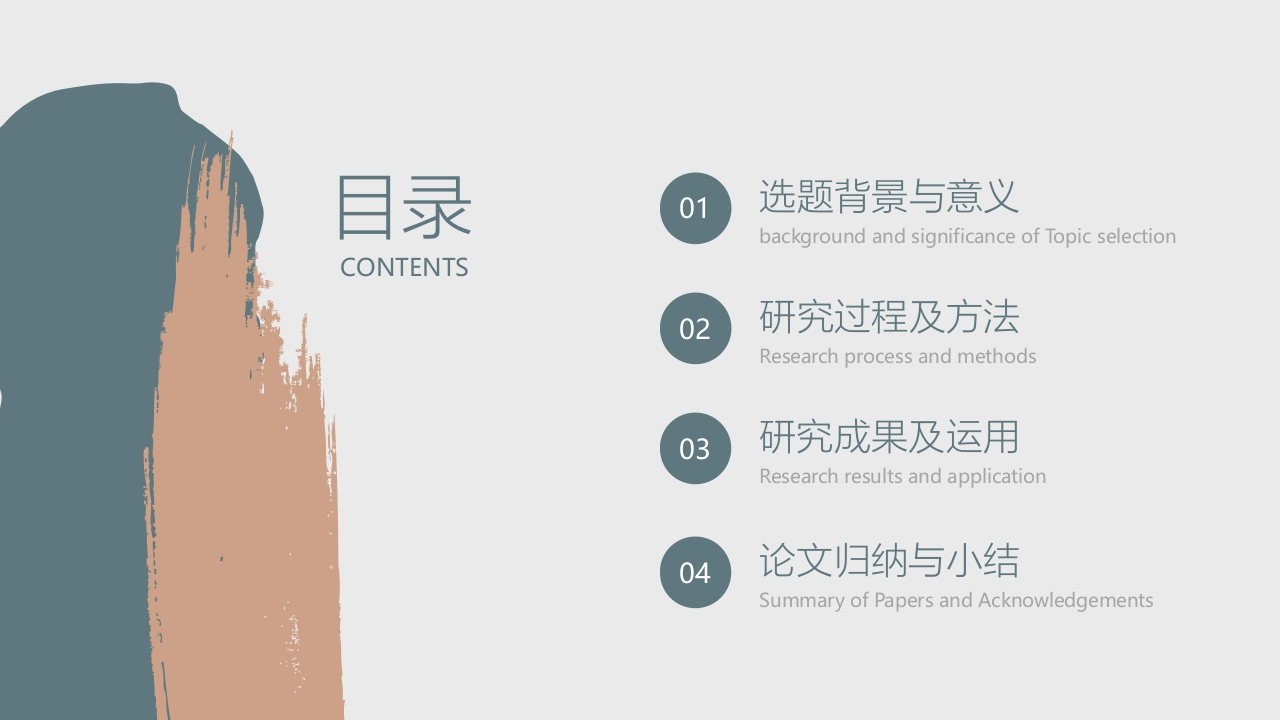 目录
CONTENTS

01
选题背景与意义
background and significance of Topic selection

02
研究过程及方法
Research process and methods

03
研究成果及运用
Research results and application

04
论文归纳与小结
Summary of Papers and Acknowledgements